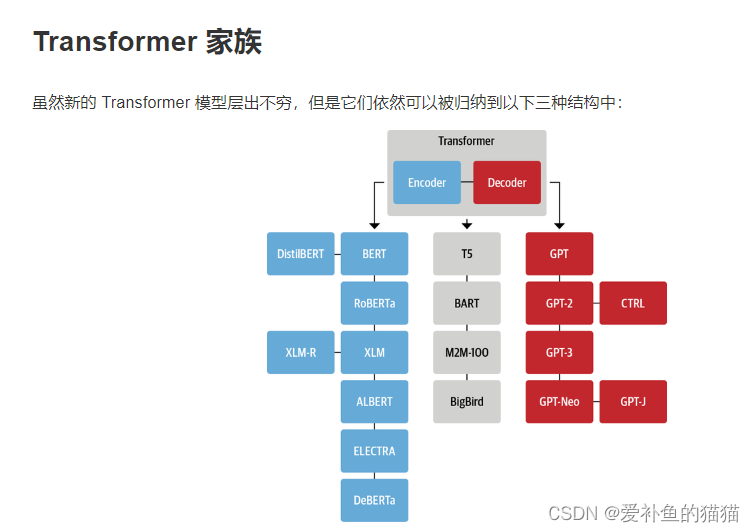 Transformer 家族

虽然新的 Transformer 模型层出不穷，但是它们依然可以被归纳到以下三种结构中：

Transformer

Encoder

Decoder

DistilBERT

BERT

RoBERTa

XLM-R

XLM

ALBERT

ELECTRA

DeBERTa

T5

BART

M2M-100

BigBird

GPT

GPT-2

CTRL

GPT-3

GPT-Neo

GPT-J

CSDN @爱补鱼的猫猫